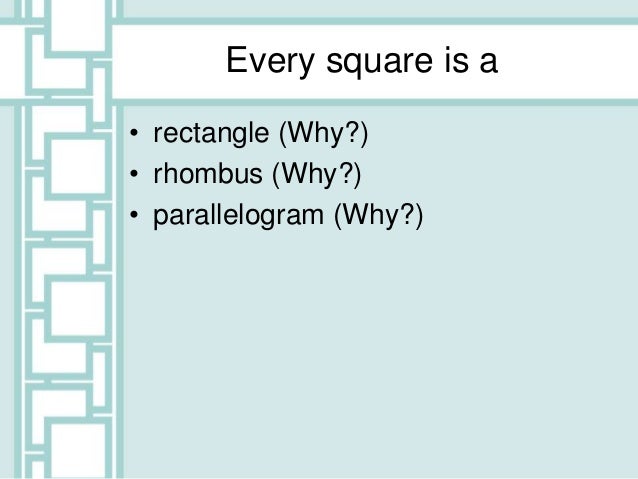 Every square is a

• rectangle (Why?)
• rhombus (Why?)
• parallelogram (Why?)